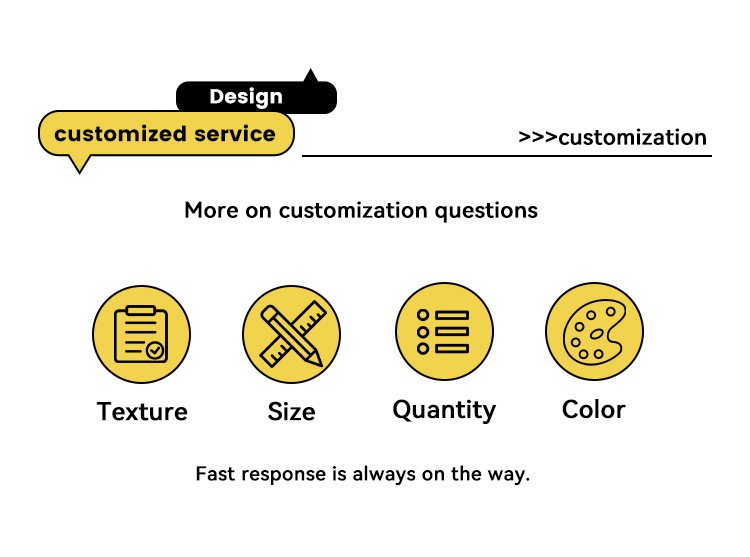 Design
customized service
>>>customization

More on customization questions

Texture
Size
Quantity
Color

Fast response is always on the way.